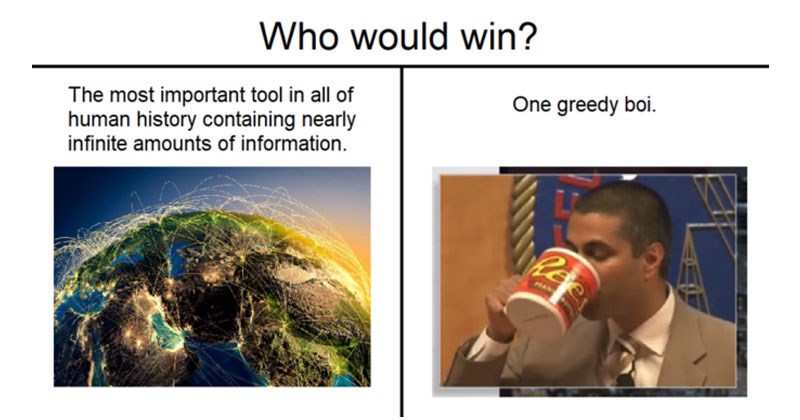 Who would win?

The most important tool in all of human history containing nearly infinite amounts of information.

One greedy boi.

Reese's